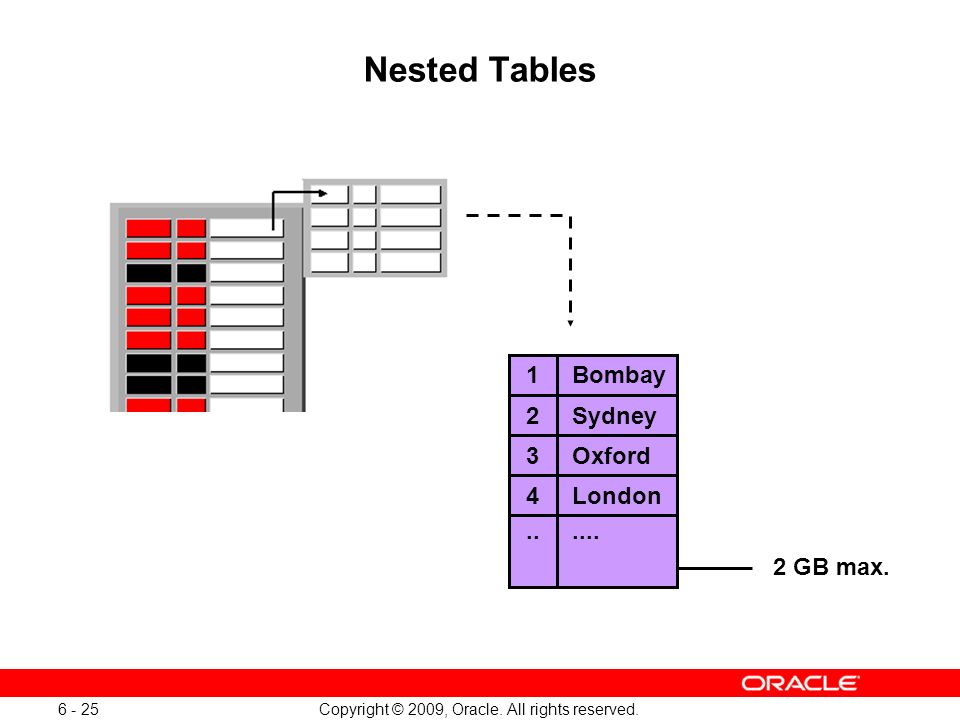 Nested Tables

| 1 | Bombay |
|---|---|
| 2 | Sydney |
| 3 | Oxford |
| 4 | London |
| .. | .... |

2 GB max.

ORACLE

6 - 25

Copyright © 2009, Oracle. All rights reserved.